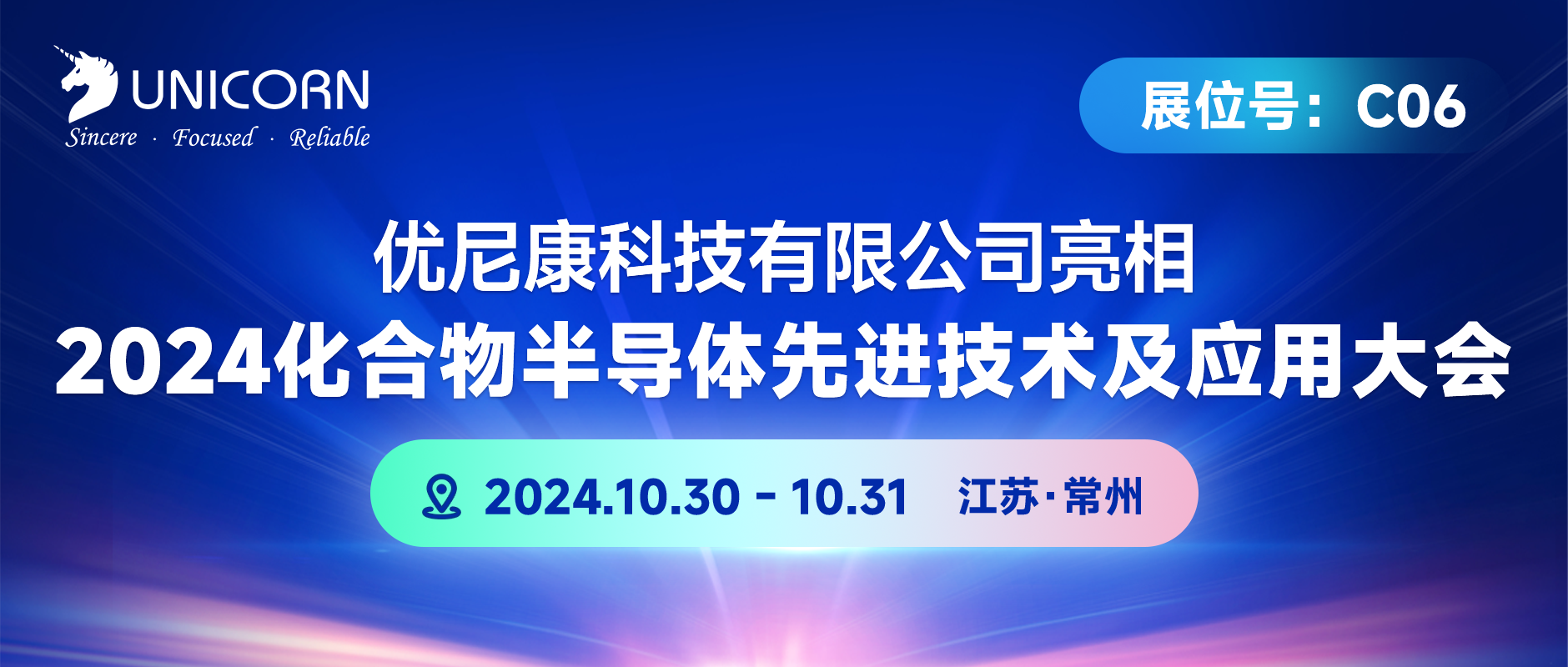 UNICORN
Sincere · Focused · Reliable

展位号：C06

优尼康科技有限公司亮相
2024化合物半导体先进技术及应用大会

2024.10.30 - 10.31 江苏·常州